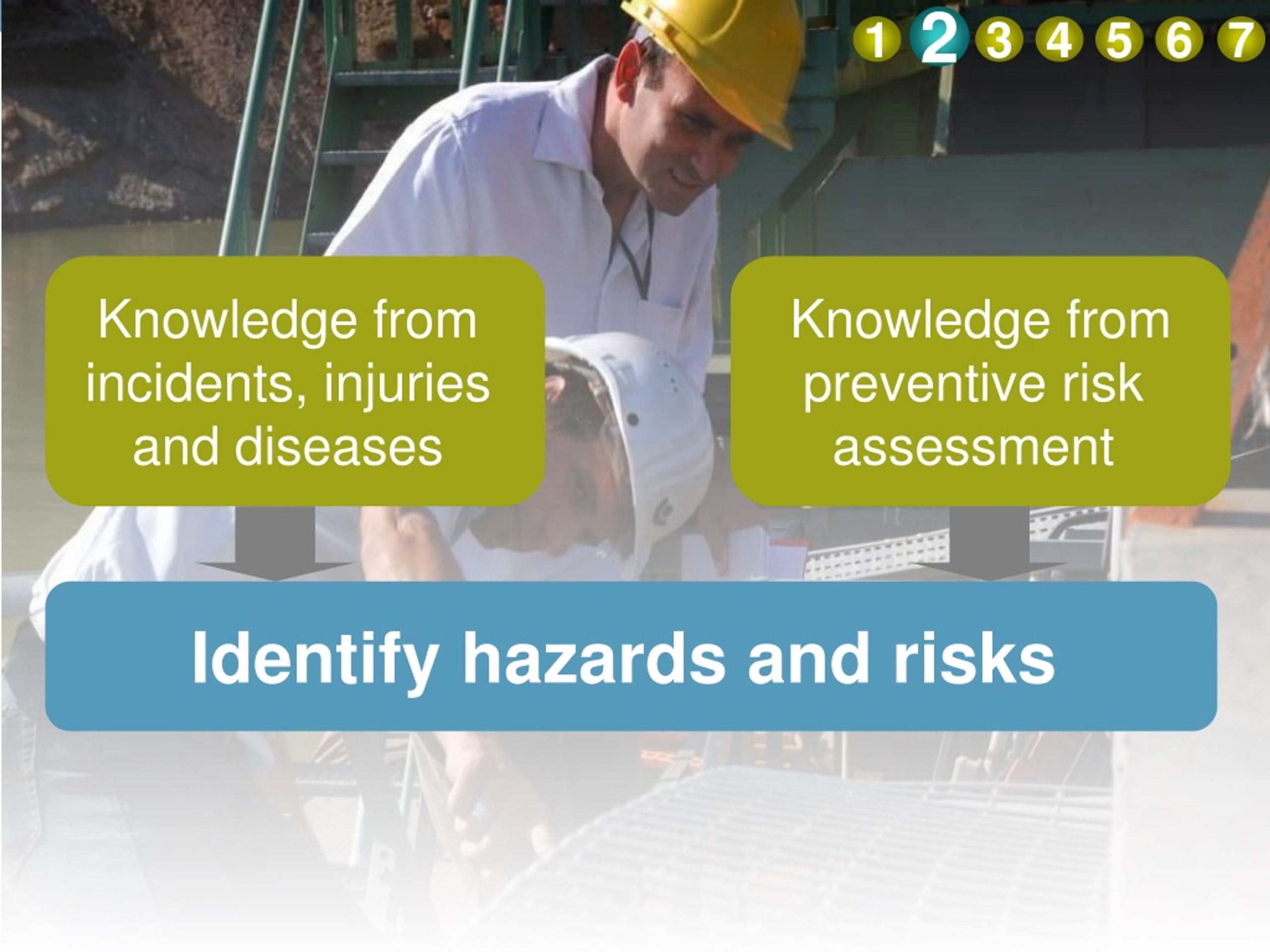 1 2 3 4 5 6 7

Knowledge from incidents, injuries and diseases

Knowledge from preventive risk assessment

Identify hazards and risks